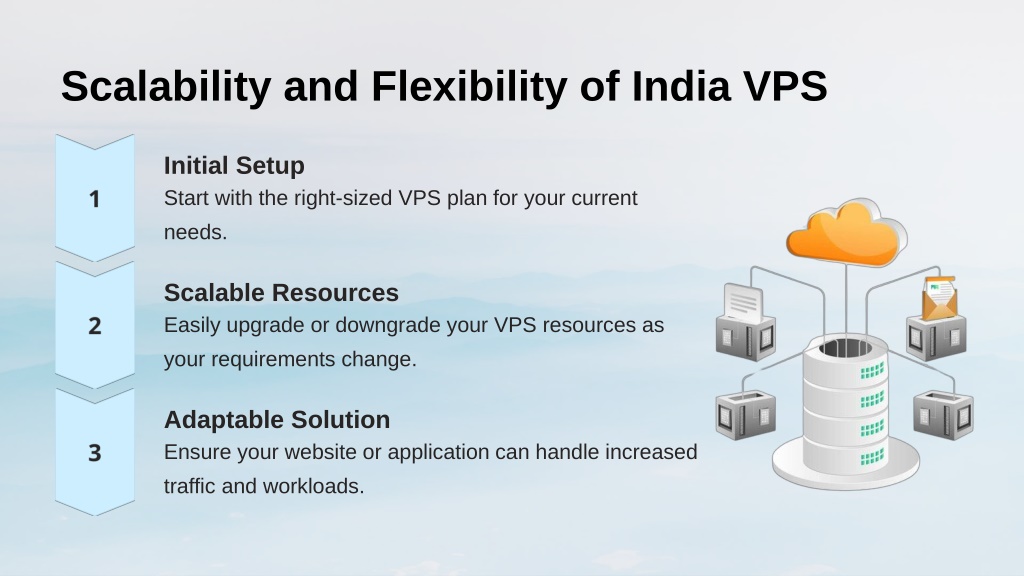 Scalability and Flexibility of India VPS

1

Initial Setup
Start with the right-sized VPS plan for your current needs.

2

Scalable Resources
Easily upgrade or downgrade your VPS resources as your requirements change.

3

Adaptable Solution
Ensure your website or application can handle increased traffic and workloads.